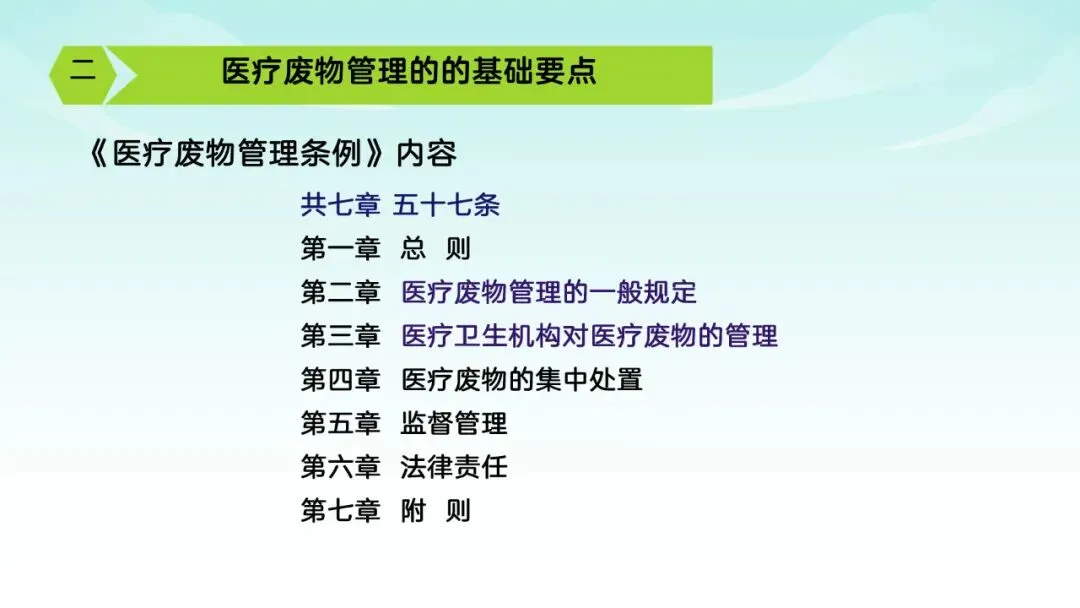 二

医疗废物管理的的基础要点

《医疗废物管理条例》内容

共七章 五十七条
第一章 总 则
第二章 医疗废物管理的一般规定
第三章 医疗卫生机构对医疗废物的管理
第四章 医疗废物的集中处置
第五章 监督管理
第六章 法律责任
第七章 附 则